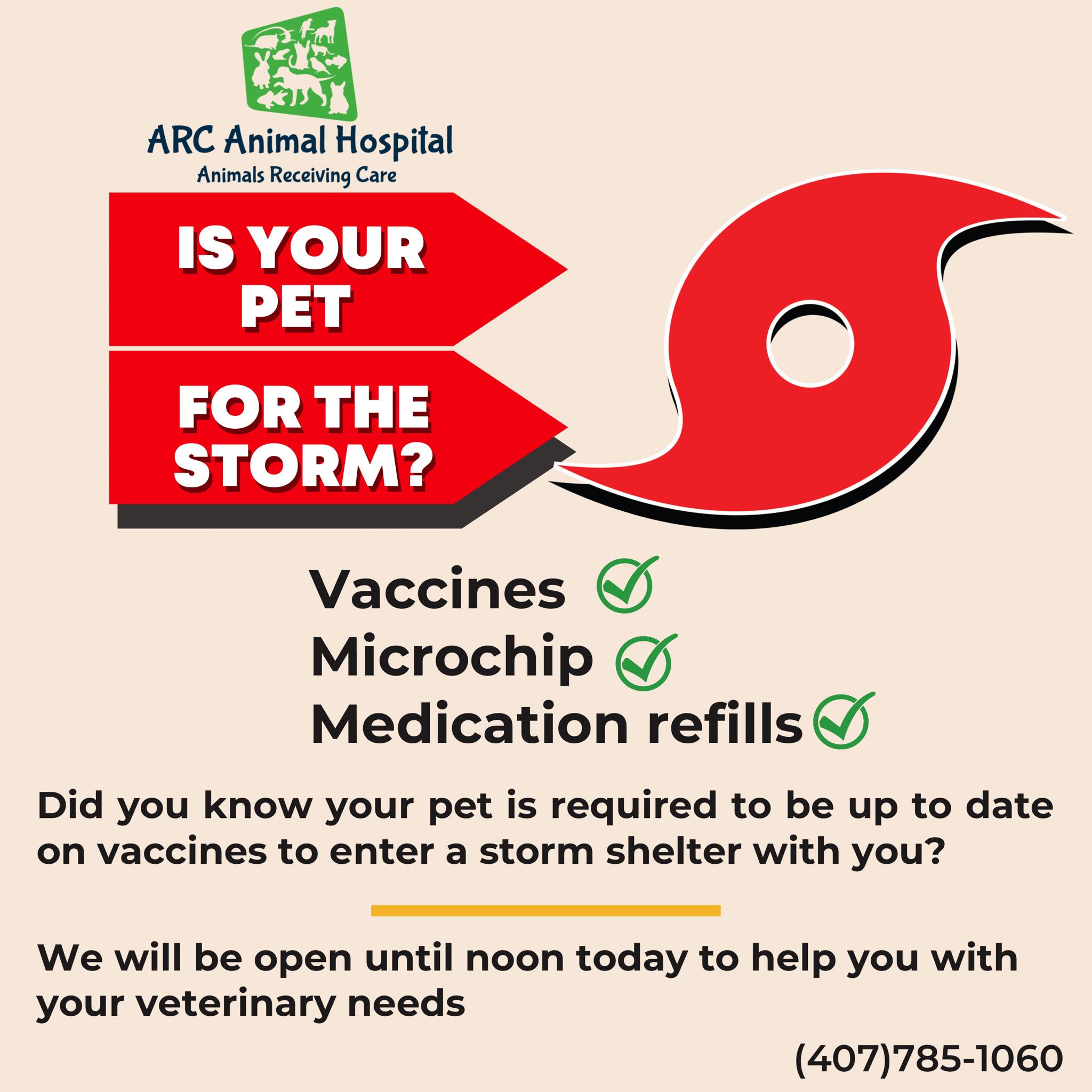 ARC Animal Hospital
Animals Receiving Care

IS YOUR PET

FOR THE STORM?

Vaccines
Microchip
Medication refills

Did you know your pet is required to be up to date on vaccines to enter a storm shelter with you?

We will be open until noon today to help you with your veterinary needs

(407)785-1060